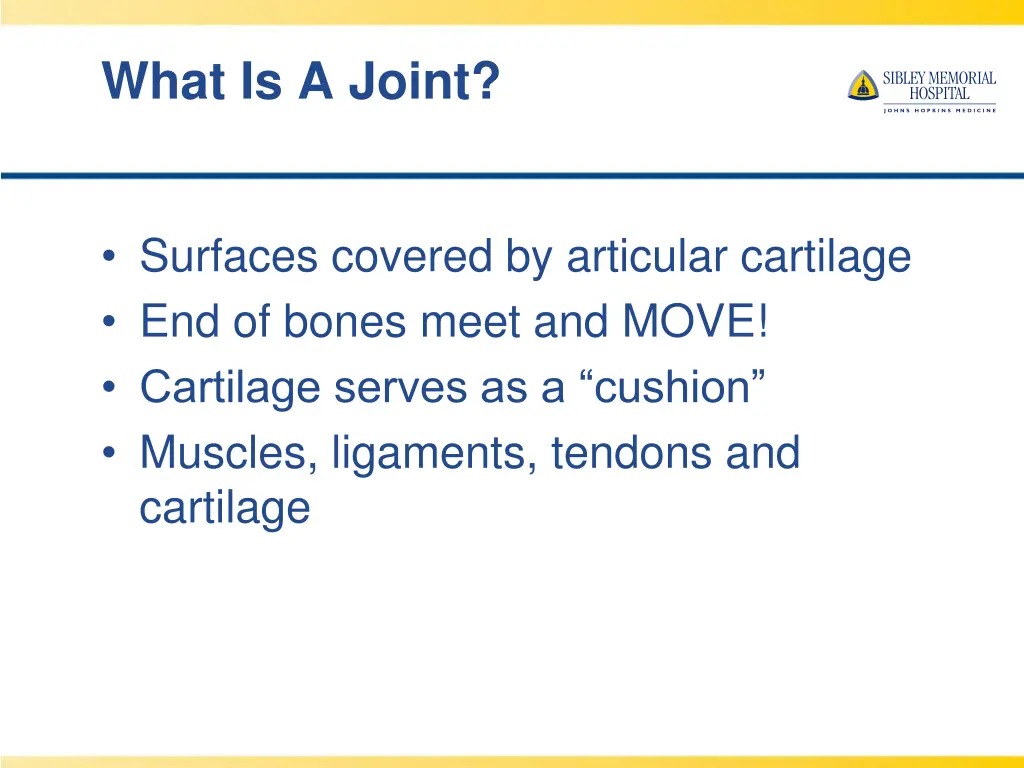 What Is A Joint?

SIBLEY MEMORIAL HOSPITAL
JOHNS HOPKINS MEDICINE

• Surfaces covered by articular cartilage
• End of bones meet and MOVE!
• Cartilage serves as a “cushion”
• Muscles, ligaments, tendons and cartilage